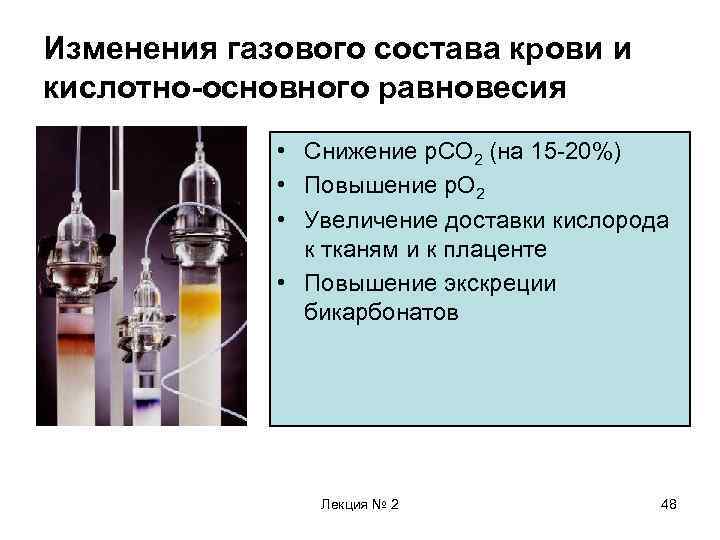 Изменения газового состава крови и кислотно-основного равновесия

• Снижение $pCO_2$ (на 15-20%)
• Повышение $pO_2$
• Увеличение доставки кислорода к тканям и к плаценте
• Повышение экскреции бикарбонатов

Лекция № 2

48